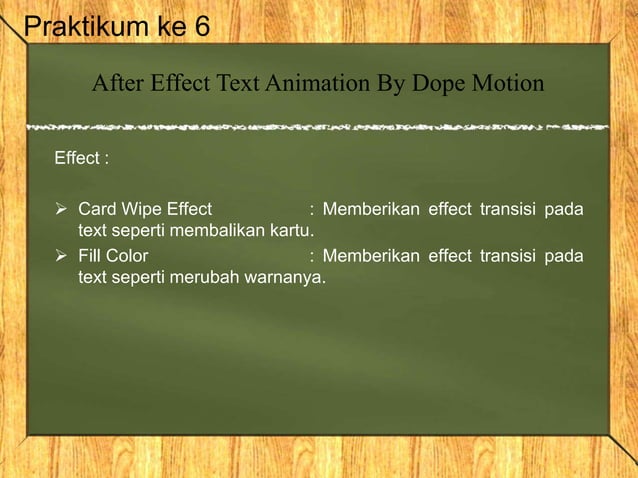 Praktikum ke 6

After Effect Text Animation By Dope Motion

Effect :

➢ Card Wipe Effect : Memberikan effect transisi pada text seperti membalikan kartu.
➢ Fill Color : Memberikan effect transisi pada text seperti merubah warnanya.